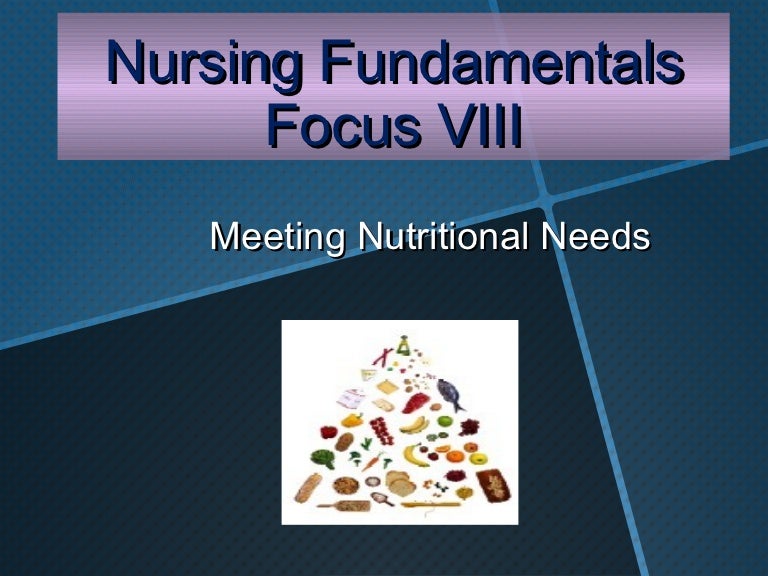 Nursing Fundamentals
Focus VIII

Meeting Nutritional Needs